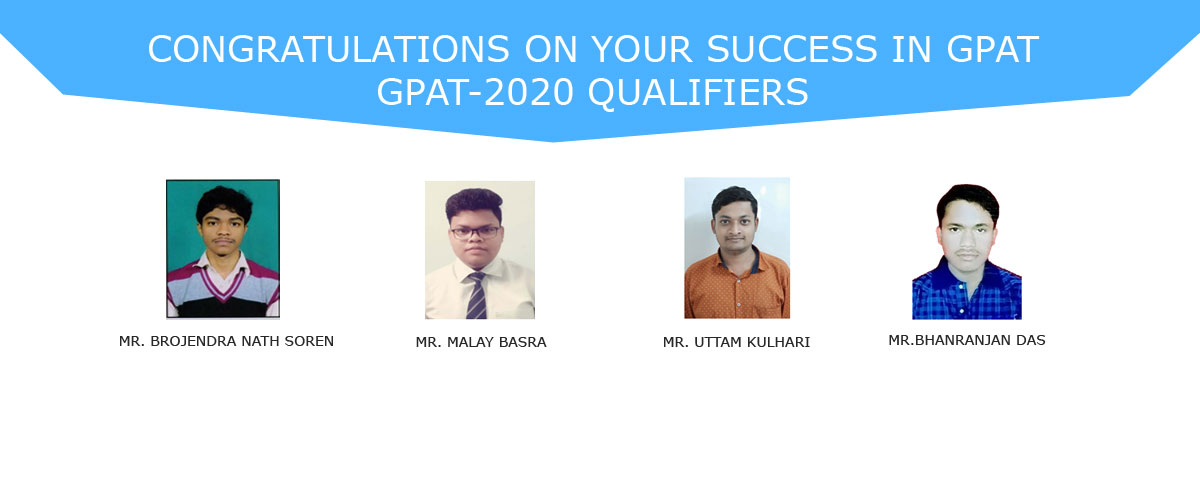 CONGRATULATIONS ON YOUR SUCCESS IN GPAT
GPAT-2020 QUALIFIERS

MR. BROJENDRA NATH SOREN

MR. MALAY BASRA

MR. UTTAM KULHARI

MR.BHANRANJAN DAS